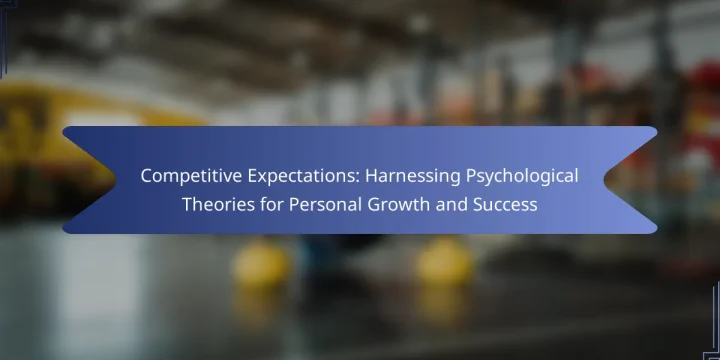 Competitive Expectations: Harnessing Psychological Theories for Personal Growth and Success